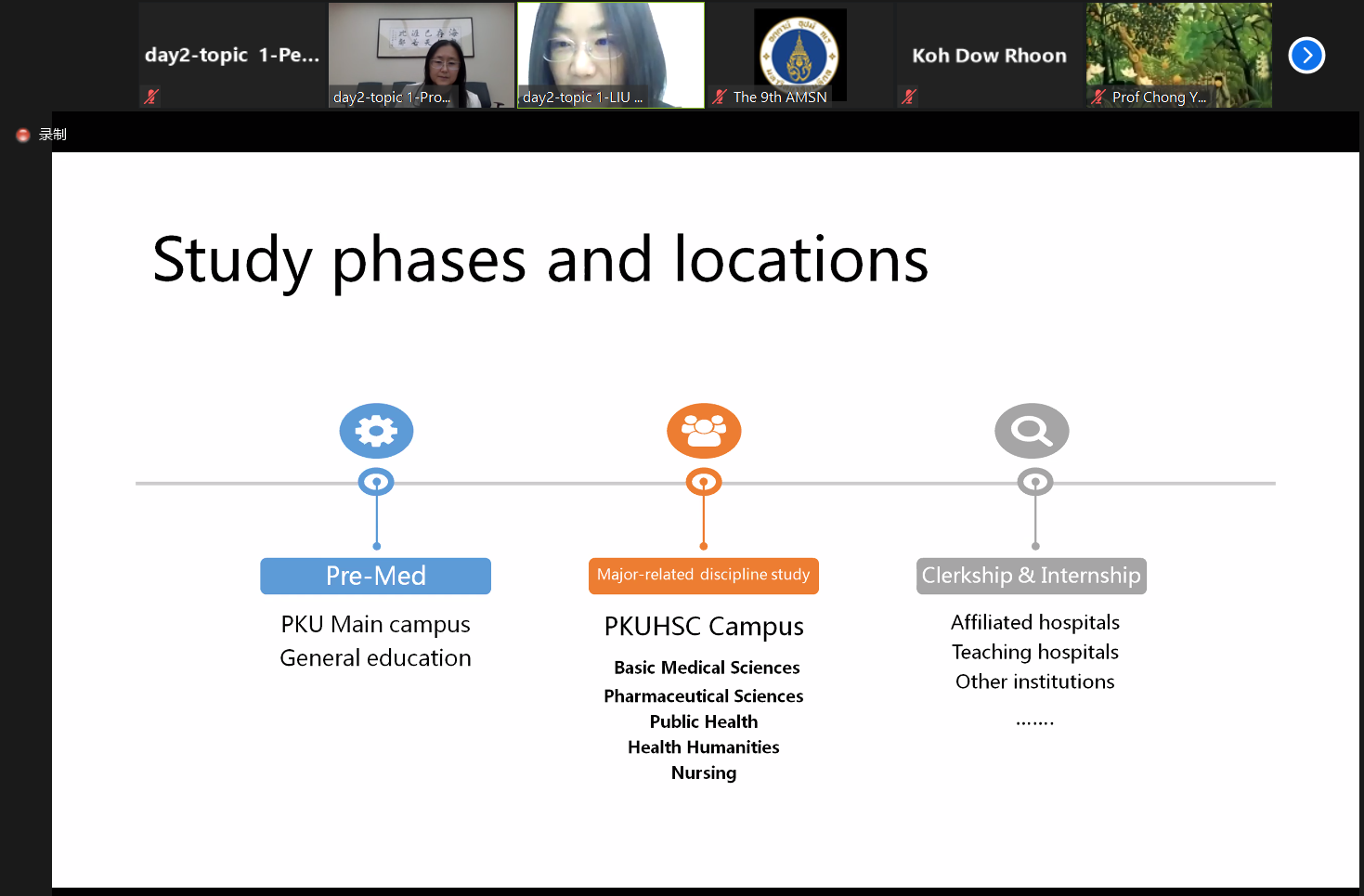 day2-topic 1-Pe...

day2-topic 1-Pro...

day2-topic 1-LIU ...

The 9th AMSN

Koh Dow Rhoon

Prof Chong Y...

录制

Study phases and locations

Pre-Med

PKU Main campus
General education

Major-related discipline study

PKUHSC Campus

Basic Medical Sciences
Pharmaceutical Sciences
Public Health
Health Humanities
Nursing

Clerkship & Internship

Affiliated hospitals
Teaching hospitals
Other institutions

.......